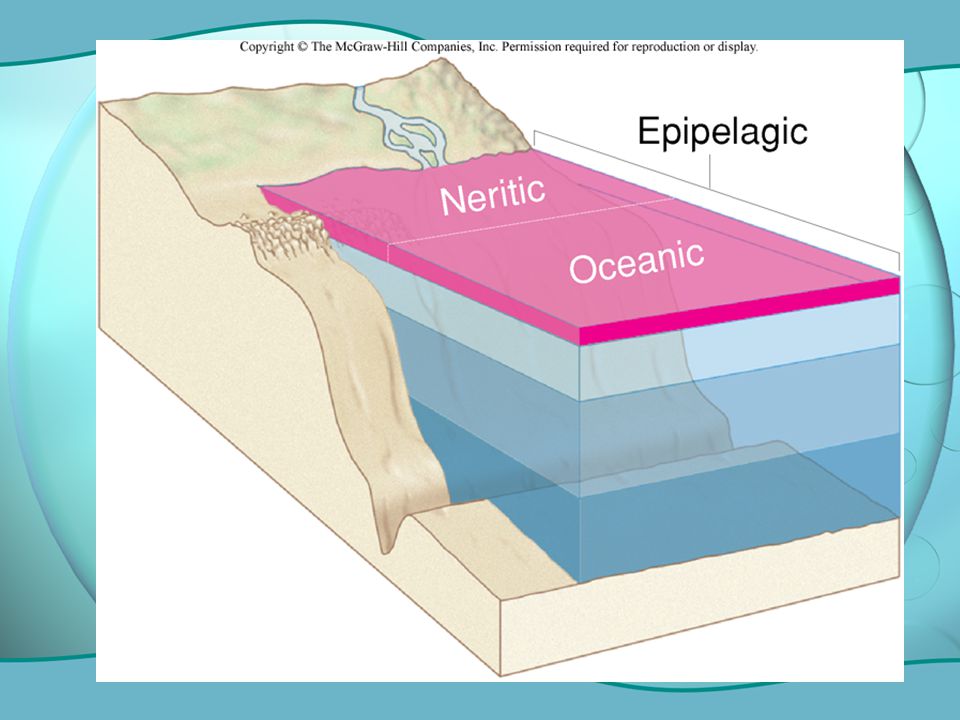 Copyright © The McGraw-Hill Companies, Inc. Permission required for reproduction or display.

Epipelagic

Neritic

Oceanic